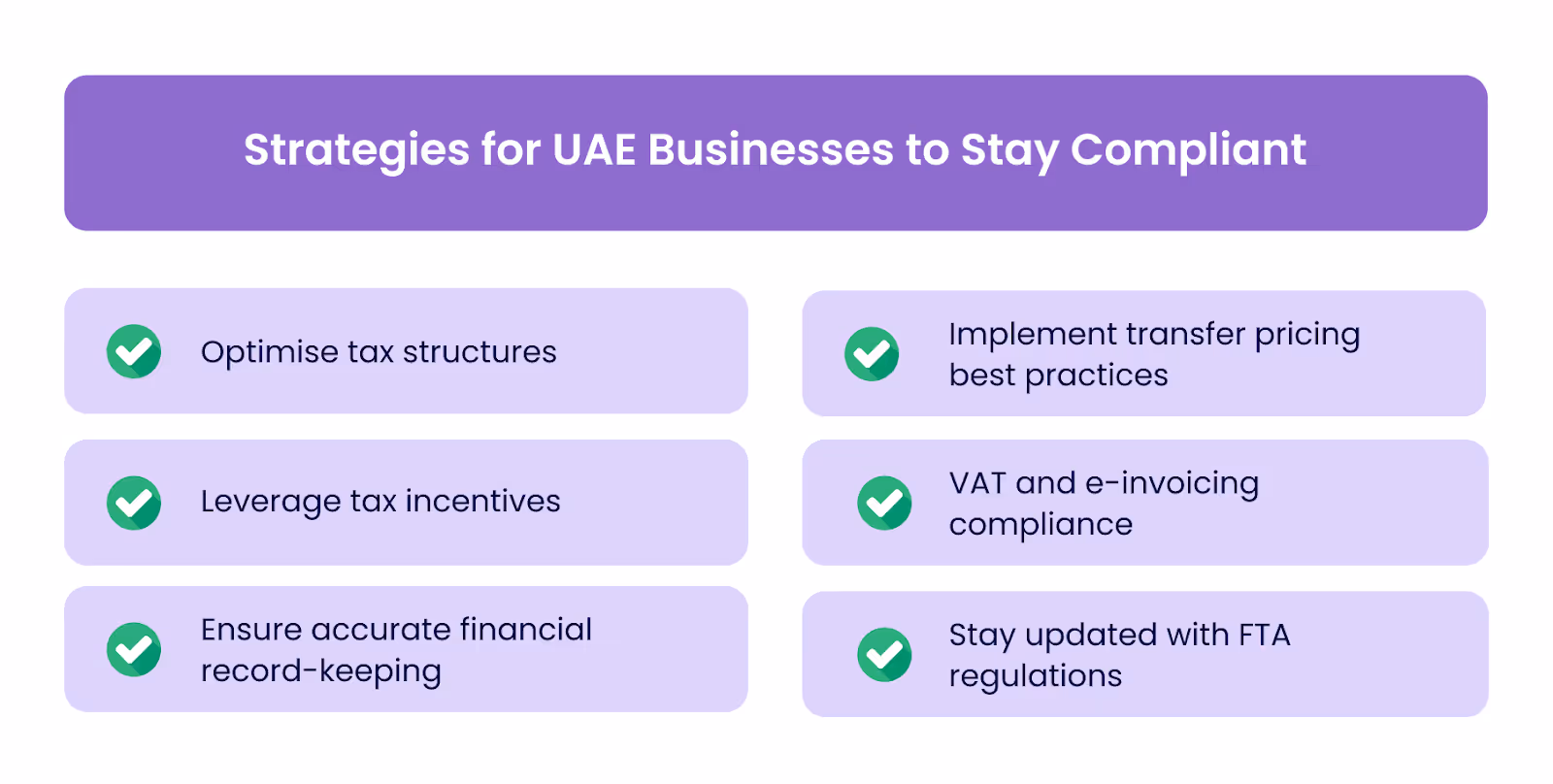 Strategies for UAE Businesses to Stay Compliant

Optimise tax structures

Leverage tax incentives

Ensure accurate financial record-keeping

Implement transfer pricing best practices

VAT and e-invoicing compliance

Stay updated with FTA regulations